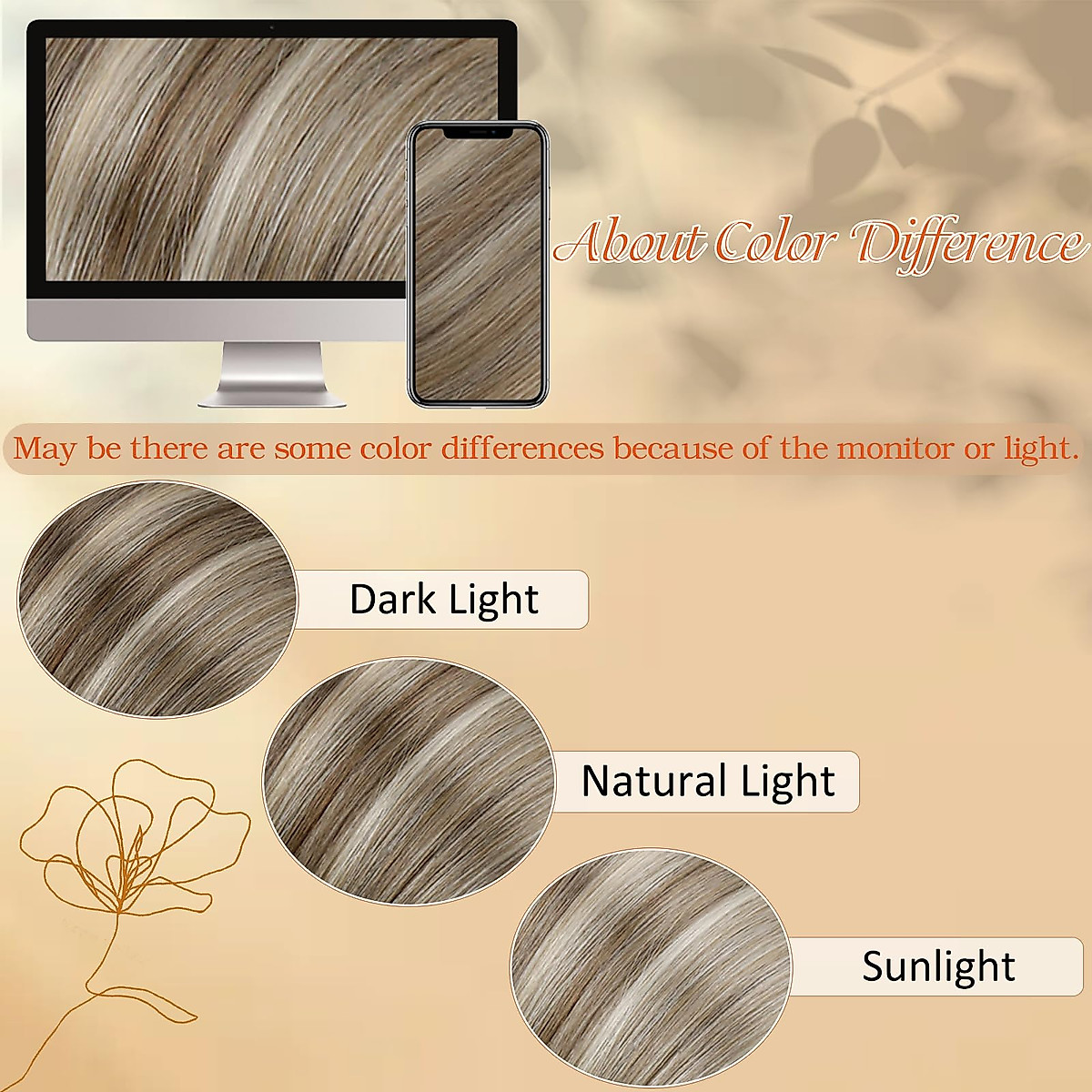 About Color Difference

May be there are some color differences because of the monitor or light.

Dark Light

Natural Light

Sunlight